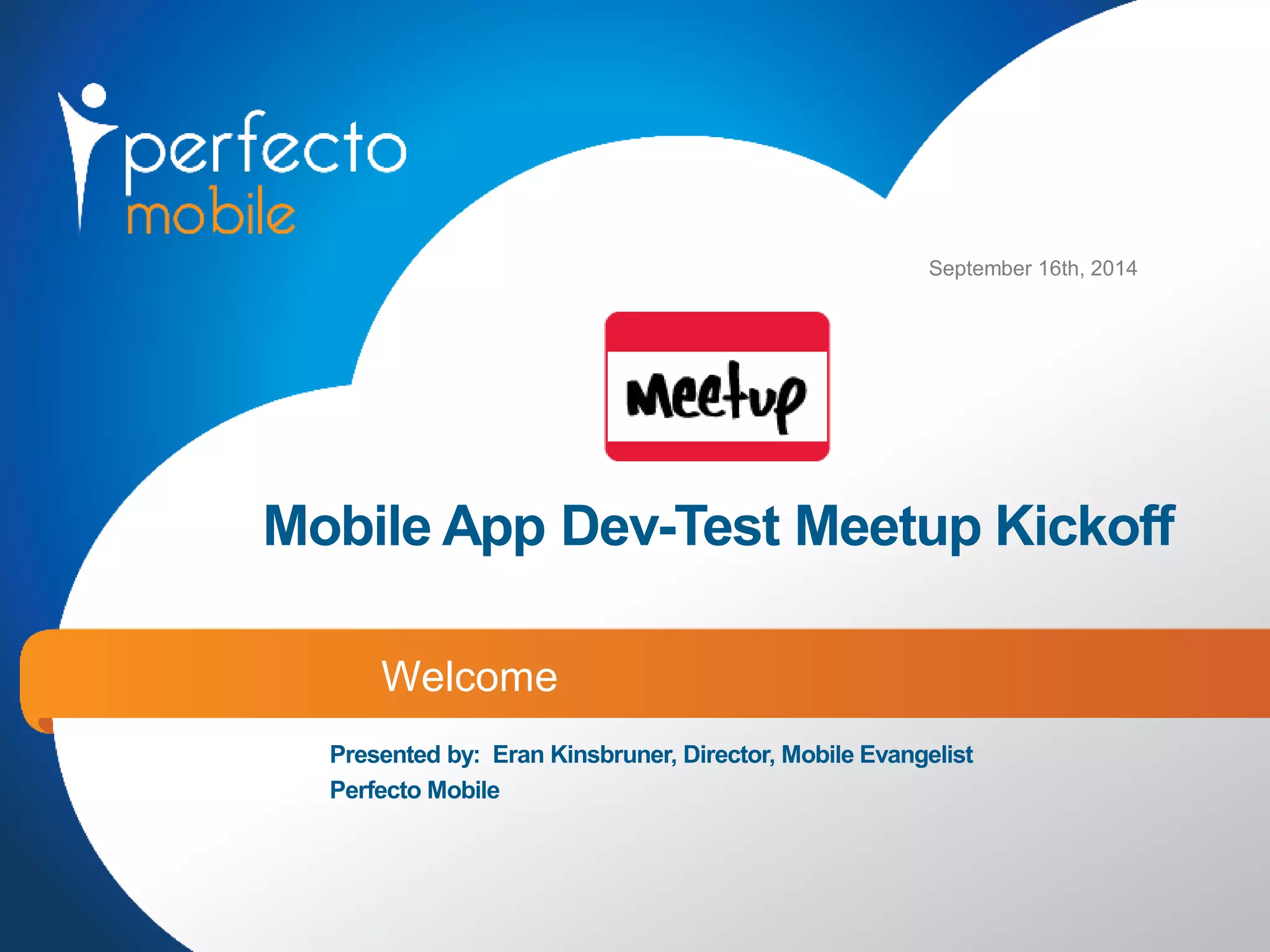 perfecto
mobile

September 16th, 2014

Meetup

Mobile App Dev-Test Meetup Kickoff

Welcome

Presented by: Eran Kinsbruner, Director, Mobile Evangelist
Perfecto Mobile